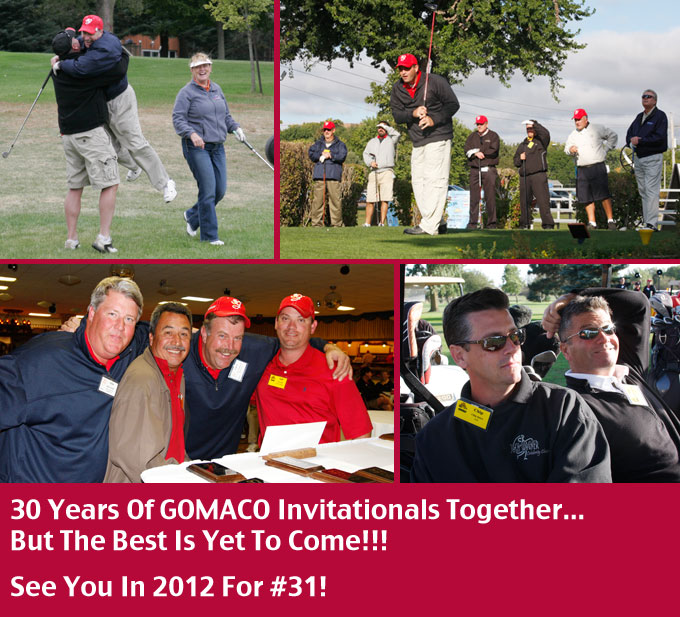 30 Years Of GOMACO Invitationals Together...
But The Best Is Yet To Come!!!

See You In 2012 For #31!